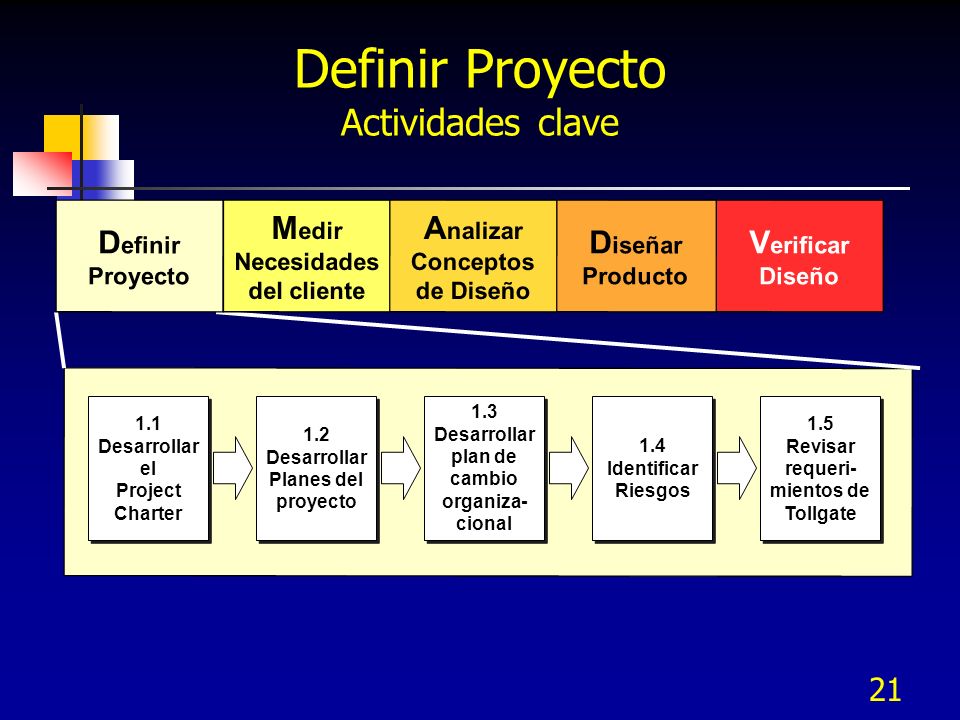 Definir Proyecto
Actividades clave

Definir Proyecto

Medir Necesidades del cliente

Analizar Conceptos de Diseño

Diseñar Producto

Verificar Diseño

1.1 Desarrollar el Project Charter

1.2 Desarrollar Planes del proyecto

1.3 Desarrollar plan de cambio organizacional

1.4 Identificar Riesgos

1.5 Revisar requerimientos de Tollgate

21